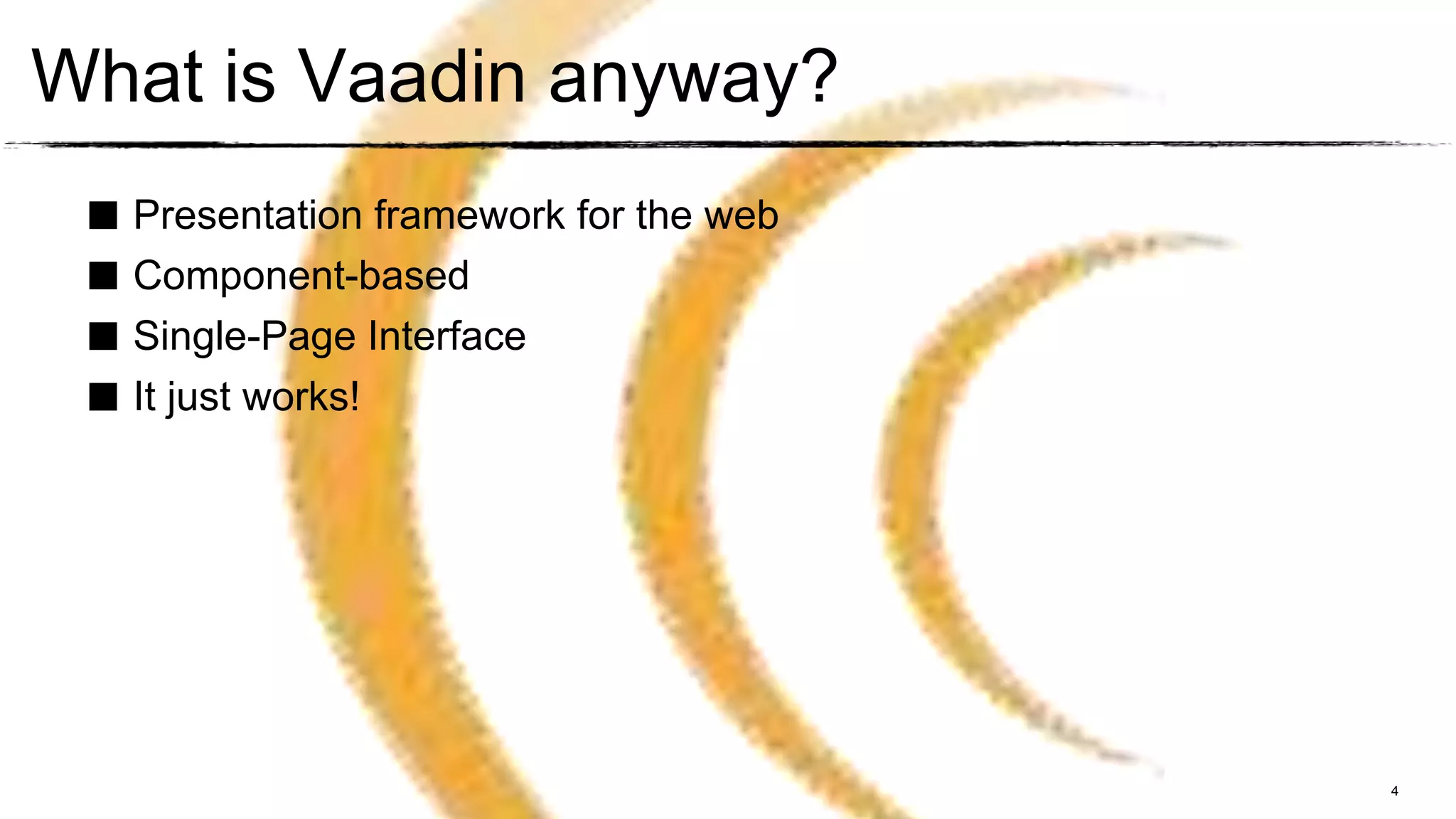 What is Vaadin anyway?

■ Presentation framework for the web
■ Component-based
■ Single-Page Interface
■ It just works!

4